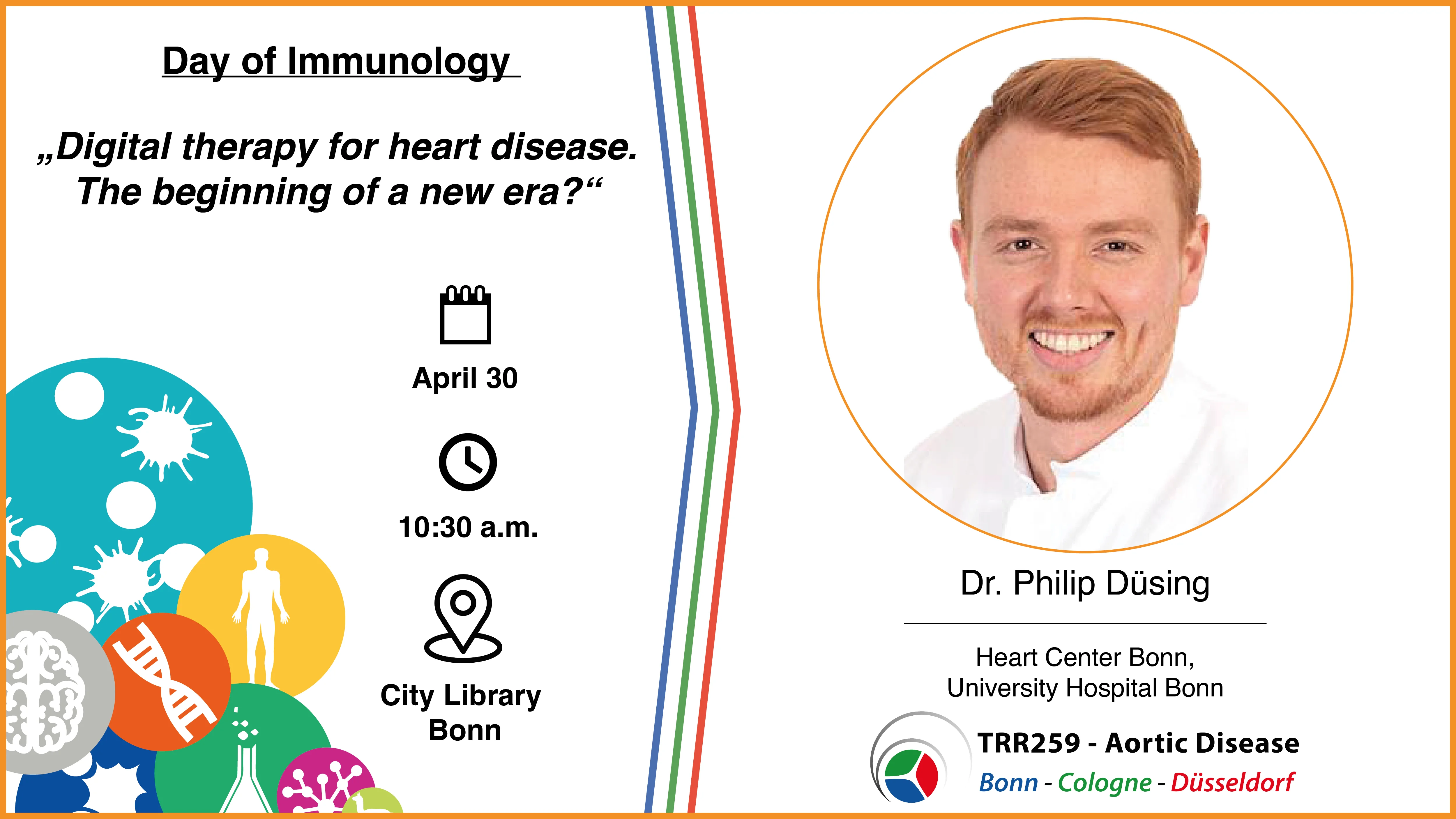 Day of Immunology

„Digital therapy for heart disease. The beginning of a new era?“

April 30

10:30 a.m.

City Library Bonn

Dr. Philip Düsing

Heart Center Bonn, University Hospital Bonn

TRR259 - Aortic Disease

Bonn - Cologne - Düsseldorf